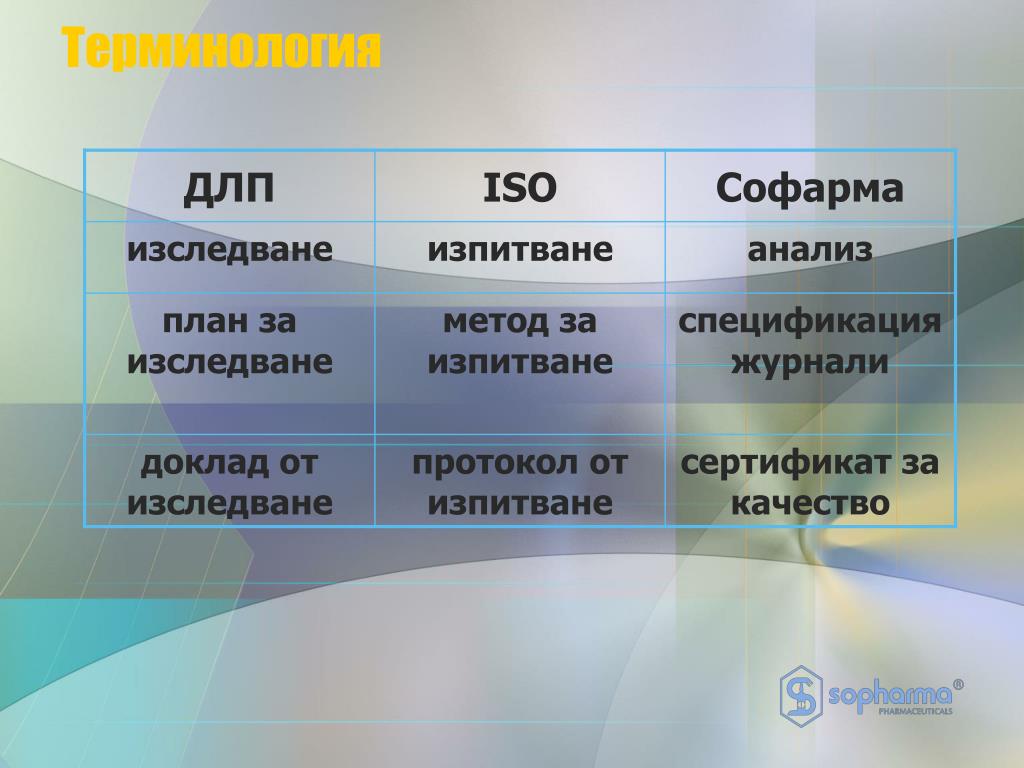 Терминология

| ДЛП | ISO | Софарма |
|---|---|---|
| изследване | изпитване | анализ |
| план за изследване | метод за изпитване | спецификация журнали |
| доклад от изследване | протокол от изпитване | сертификат за качество |

sopharma®
PHARMACEUTICALS